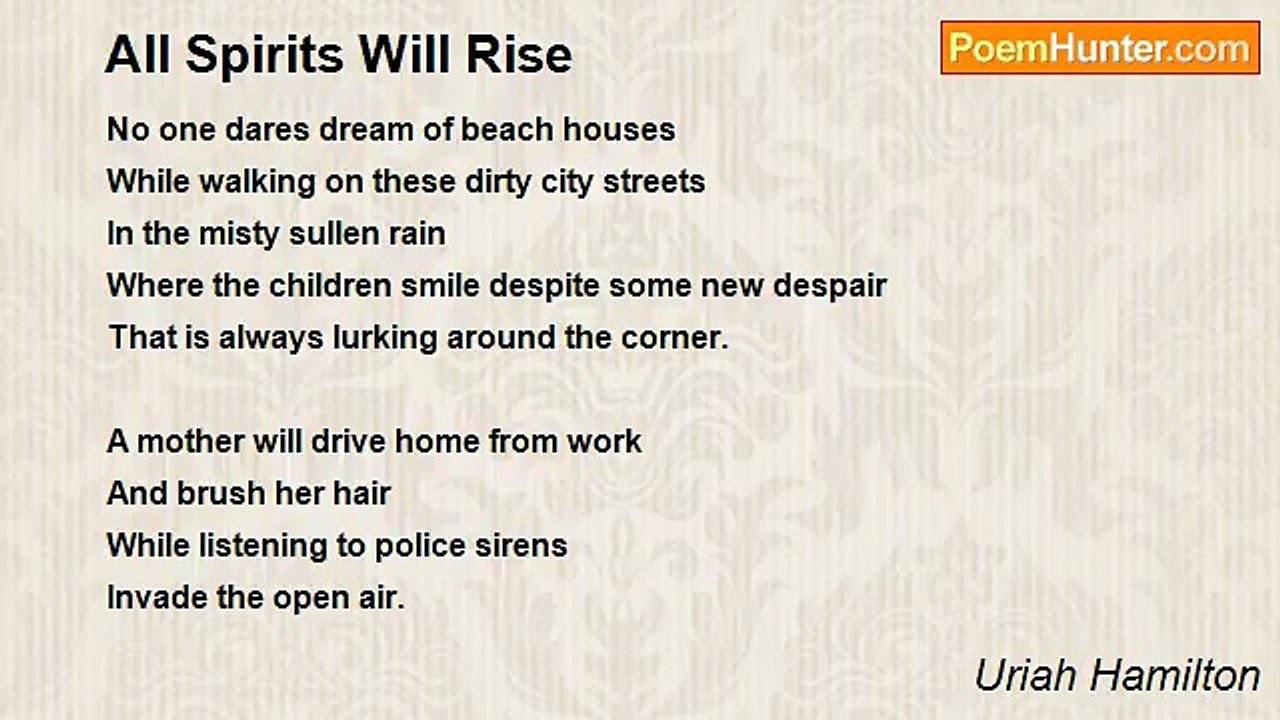 All Spirits Will Rise

PoemHunter.com

No one dares dream of beach houses
While walking on these dirty city streets
In the misty sullen rain
Where the children smile despite some new despair
That is always lurking around the corner.

A mother will drive home from work
And brush her hair
While listening to police sirens
Invade the open air.

Uriah Hamilton